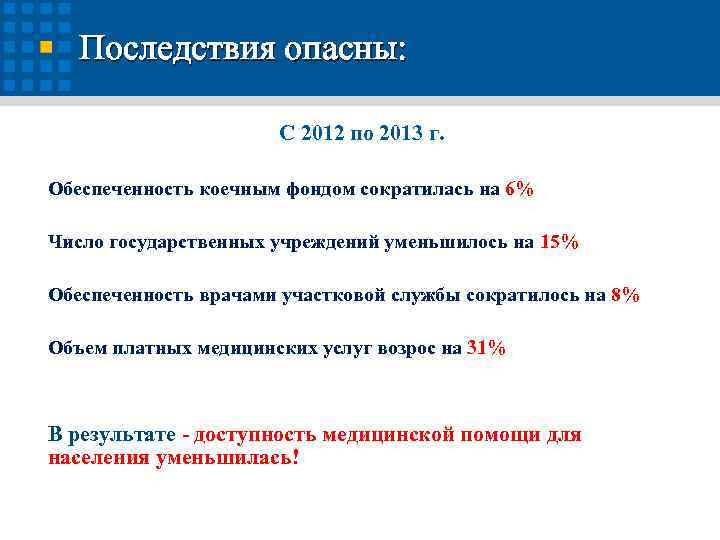 Последствия опасны:

С 2012 по 2013 г.

Обеспеченность коечным фондом сократилась на 6%

Число государственных учреждений уменьшилось на 15%

Обеспеченность врачами участковой службы сократилось на 8%

Объем платных медицинских услуг возрос на 31%

В результате - доступность медицинской помощи для населения уменьшилась!